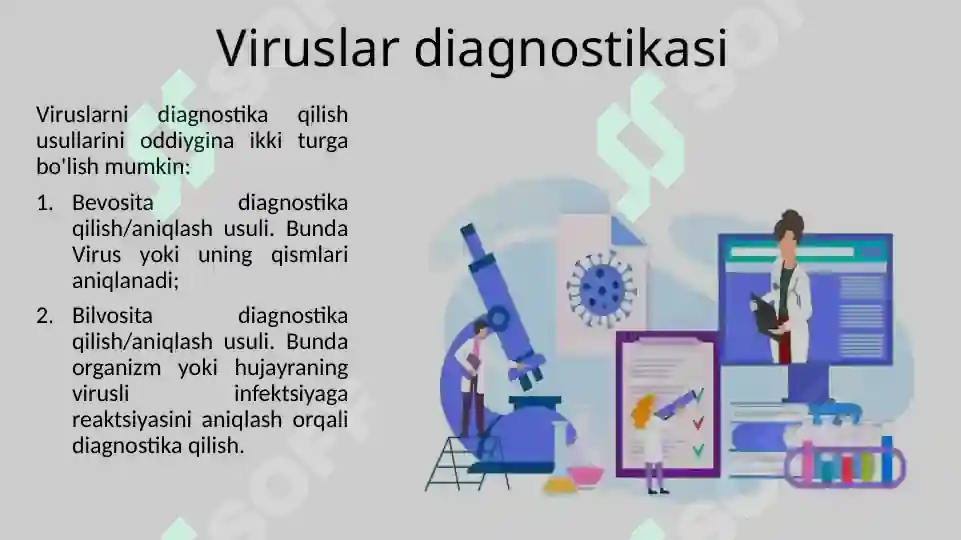 Viruslar diagnostikasi

Viruslarni diagnostika qilish usullarini oddiygina ikki turga bo'lish mumkin:

1. Bevosita diagnostika qilish/aniqlash usuli. Bunda Virus yoki uning qismlari aniqlanadi;
2. Bilvosita diagnostika qilish/aniqlash usuli. Bunda organizm yoki hujayraning virusli infektsiyaga reaktsiyasini aniqlash orqali diagnostika qilish.